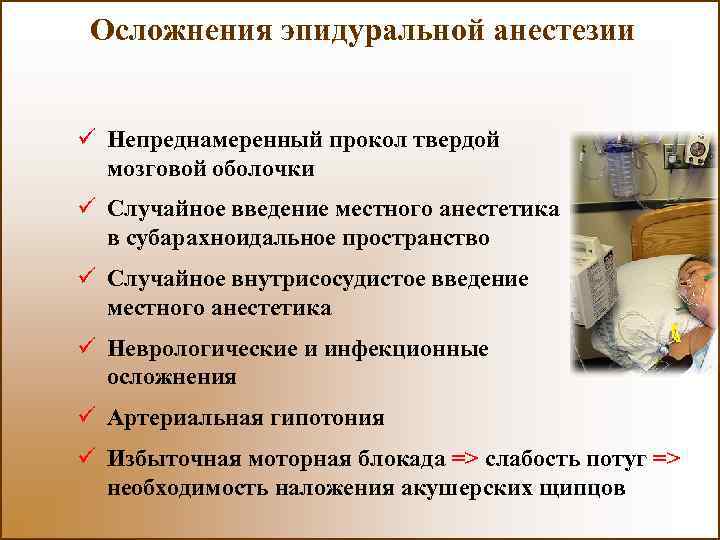 Осложнения эпидуральной анестезии

✓ Непреднамеренный прокол твердой мозговой оболочки

✓ Случайное введение местного анестетика в субарахноидальное пространство

✓ Случайное внутрисосудистое введение местного анестетика

✓ Неврологические и инфекционные осложнения

✓ Артериальная гипотония

✓ Избыточная моторная блокада => слабость потуг => необходимость наложения акушерских щипцов